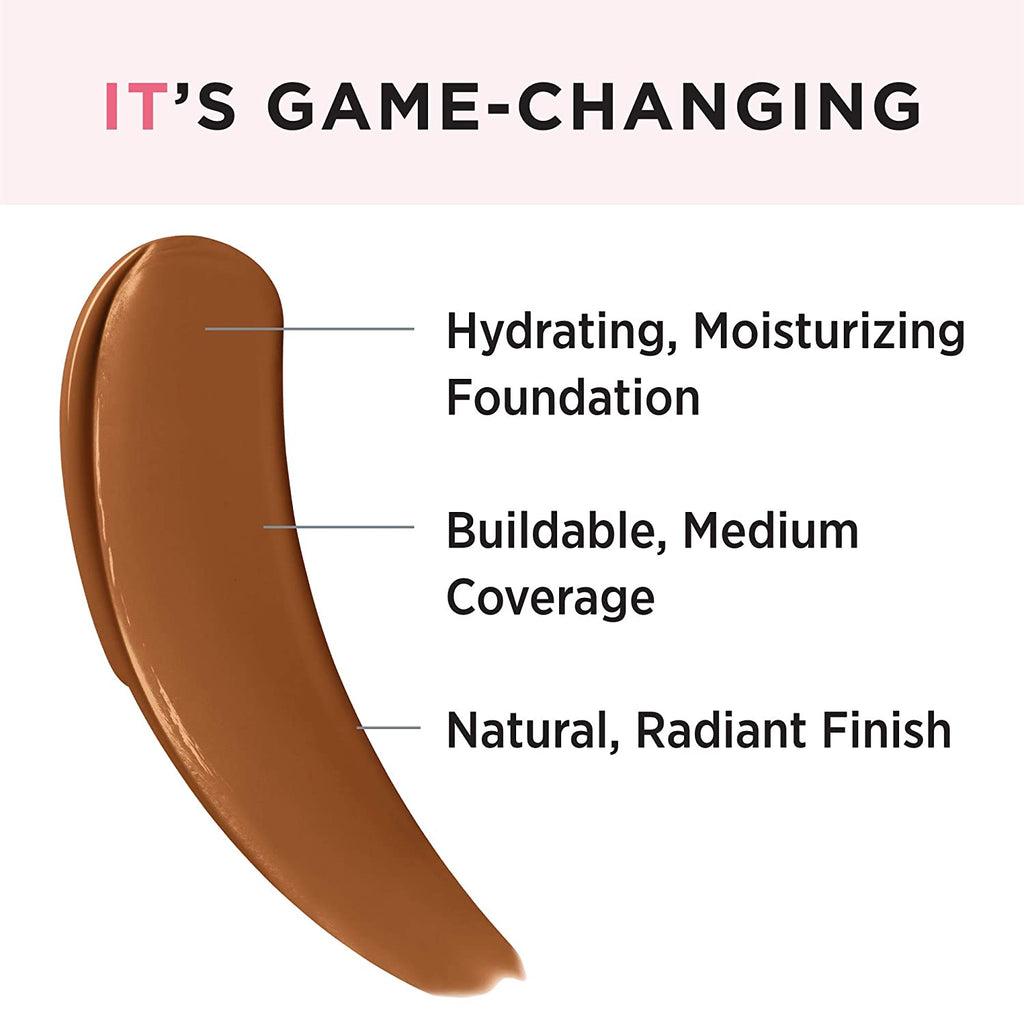 IT'S GAME-CHANGING

Hydrating, Moisturizing Foundation

Buildable, Medium Coverage

Natural, Radiant Finish